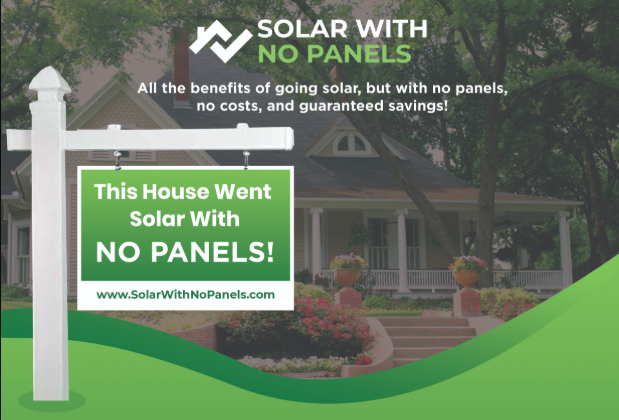 SOLAR WITH NO PANELS

All the benefits of going solar, but with no panels, no costs, and guaranteed savings!

This House Went Solar With NO PANELS!

www.SolarWithNoPanels.com